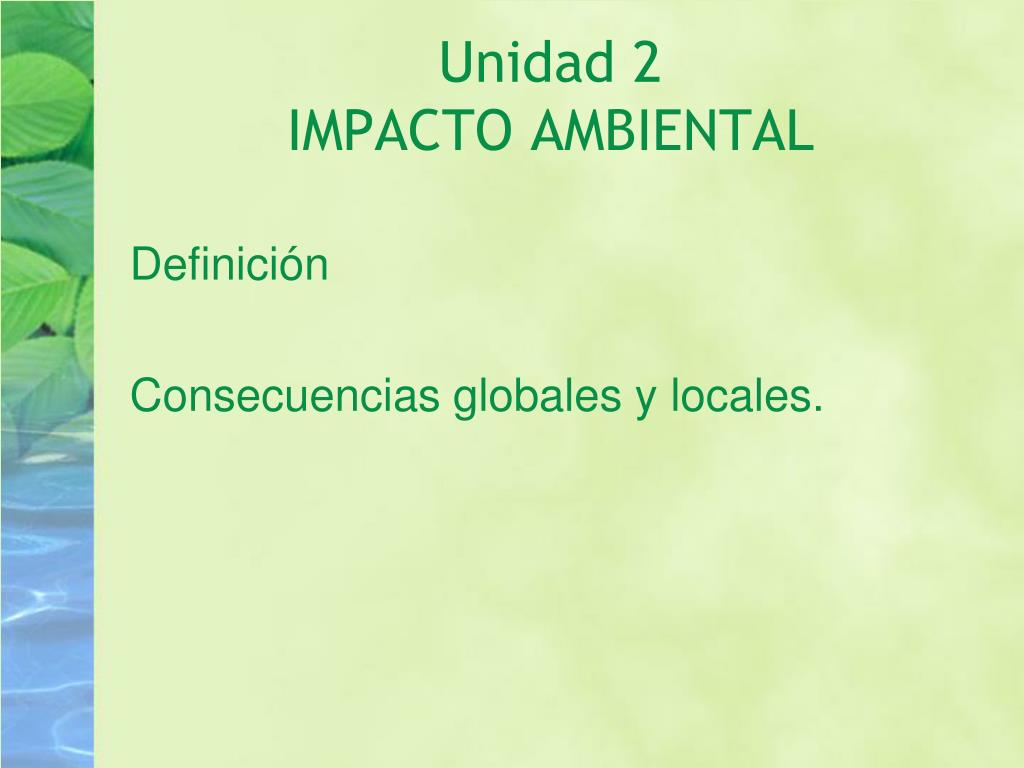 Unidad 2
IMPACTO AMBIENTAL

Definición

Consecuencias globales y locales.